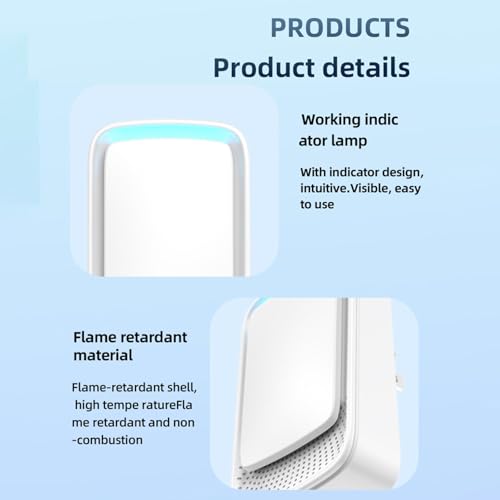 PRODUCTS

Product details

Working indic ator lamp

With indicator design, intuitive.Visible, easy to use

Flame retardant material

Flame-retardant shell, high tempe ratureFla me retardant and non -combustion